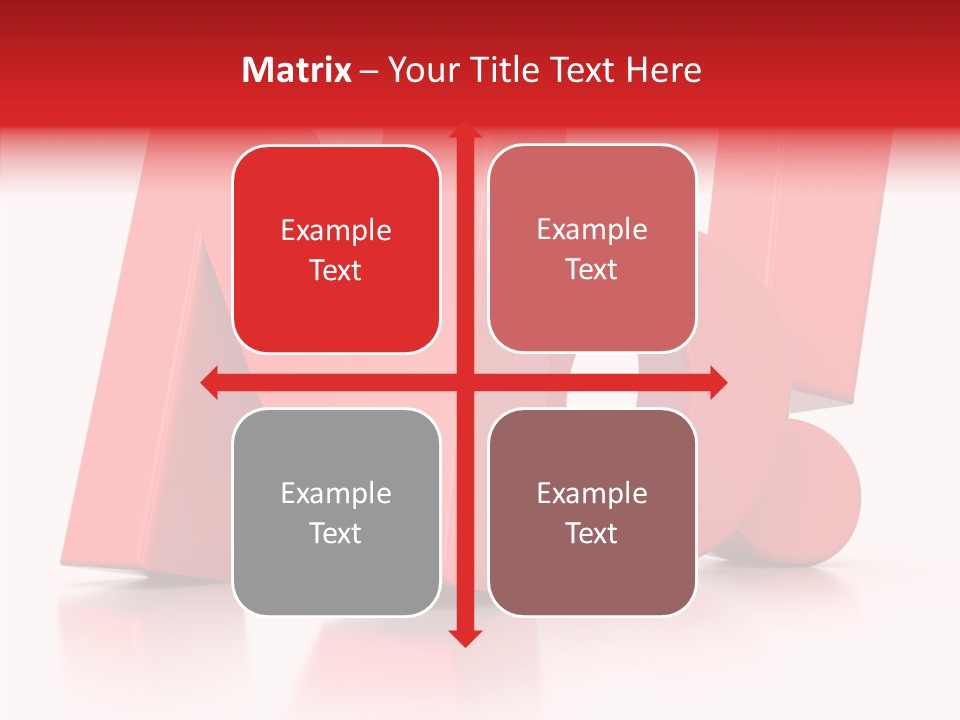 Matrix – Your Title Text Here

Example Text

Example Text

Example Text

Example Text